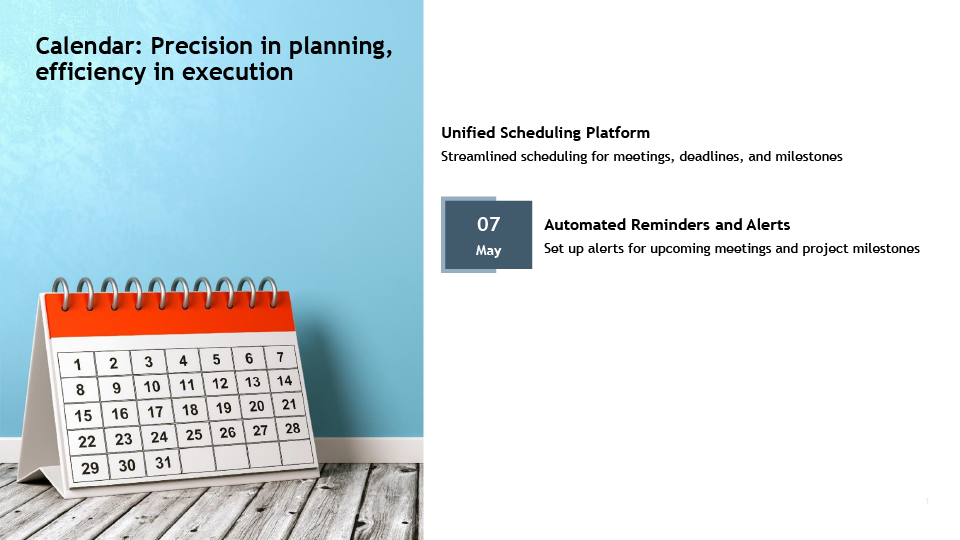 Calendar: Precision in planning, efficiency in execution

Unified Scheduling Platform

Streamlined scheduling for meetings, deadlines, and milestones

07
May

Automated Reminders and Alerts

Set up alerts for upcoming meetings and project milestones

| 1 | 2 | 3 | 4 | 5 | 6 | 7 |
|---|---|---|---|---|---|---|
| 8 | 9 | 10 | 11 | 12 | 13 | 14 |
| 15 | 16 | 17 | 18 | 19 | 20 | 21 |
| 22 | 23 | 24 | 25 | 26 | 27 | 28 |
| 29 | 30 | 31 | | | | |

1